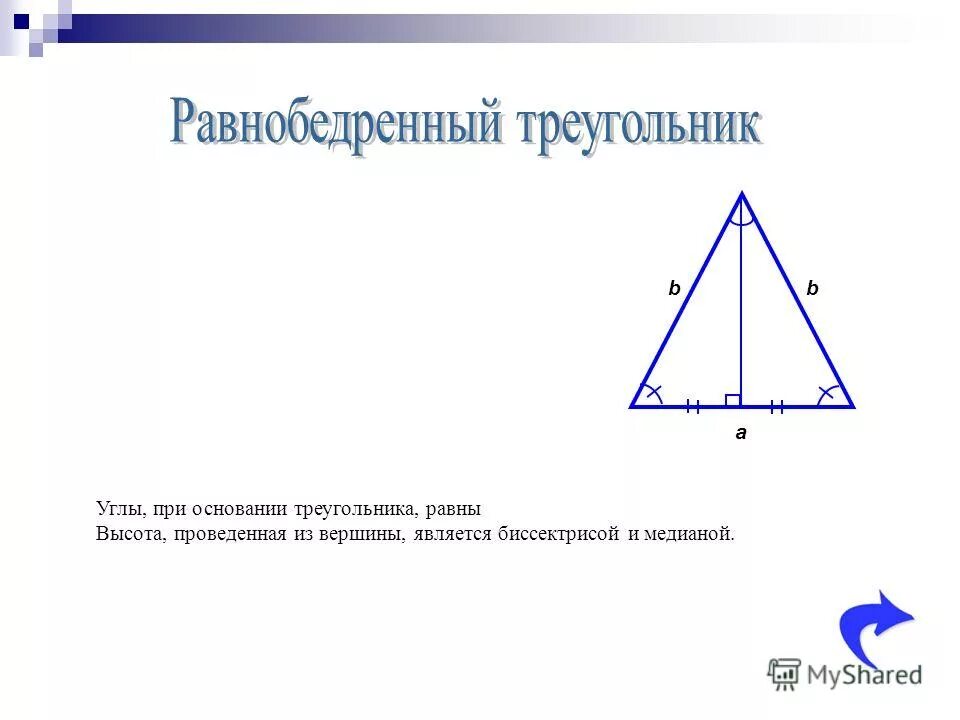 Равнобедренный треугольник

b

b

a

Углы, при основании треугольника, равны
Высота, проведенная из вершины, является биссектрисой и медианой.

MyShared